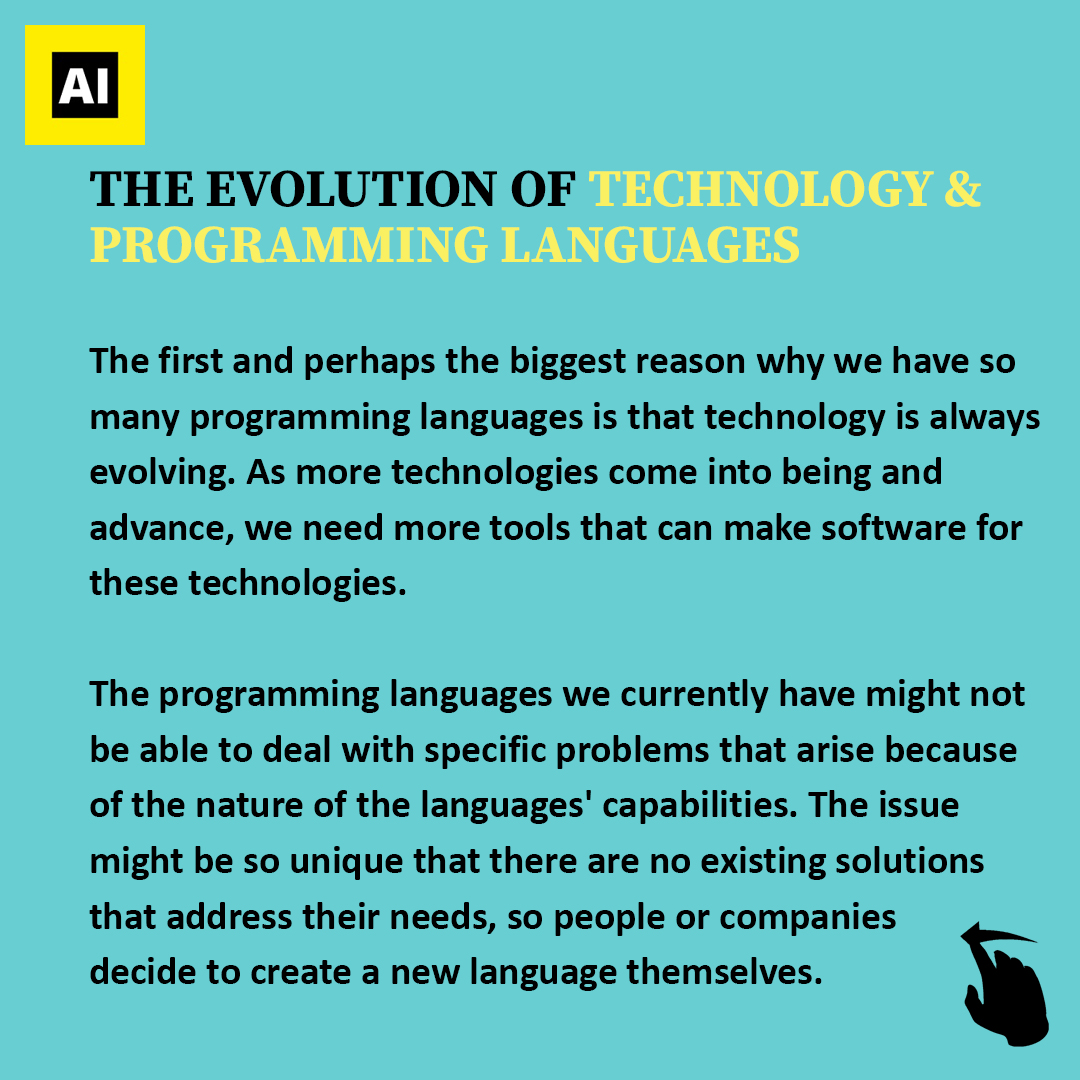 AI

THE EVOLUTION OF TECHNOLOGY & PROGRAMMING LANGUAGES

The first and perhaps the biggest reason why we have so many programming languages is that technology is always evolving. As more technologies come into being and advance, we need more tools that can make software for these technologies.

The programming languages we currently have might not be able to deal with specific problems that arise because of the nature of the languages' capabilities. The issue might be so unique that there are no existing solutions that address their needs, so people or companies decide to create a new language themselves.